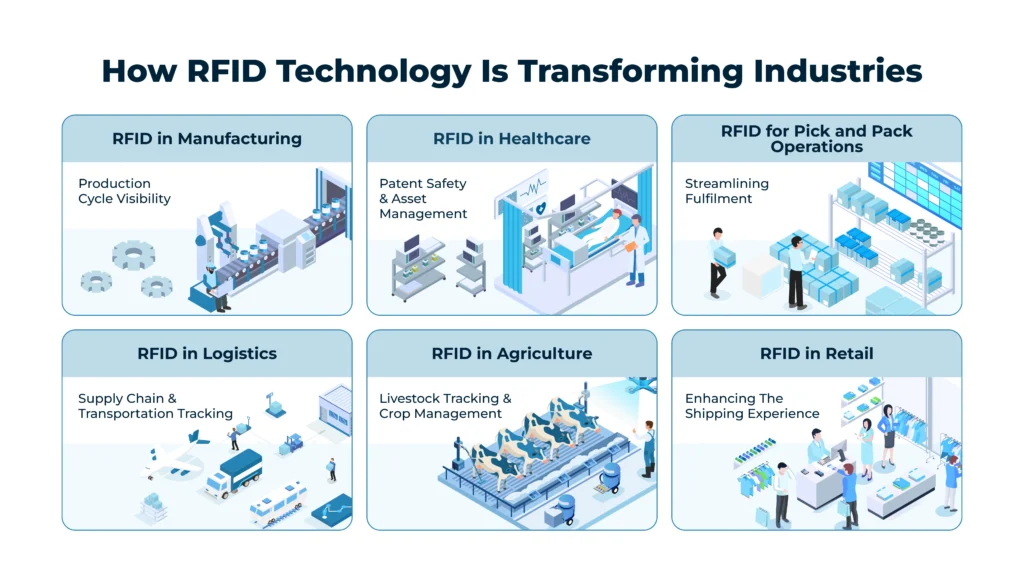 How RFID Technology Is Transforming Industries

RFID in Manufacturing

Production Cycle Visibility

RFID in Healthcare

Patent Safety & Asset Management

RFID for Pick and Pack Operations

Streamlining Fulfilment

RFID in Logistics

Supply Chain & Transportation Tracking

RFID in Agriculture

Livestock Tracking & Crop Management

RFID in Retail

Enhancing The Shipping Experience